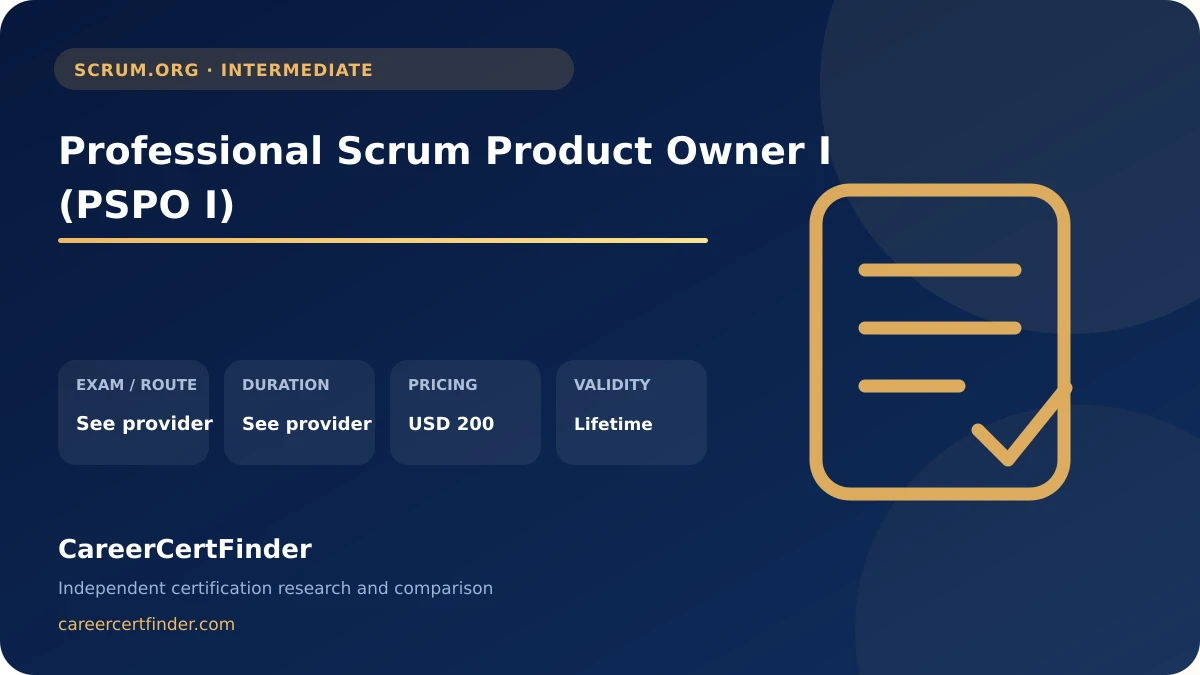 SCRUM.ORG · INTERMEDIATE

Professional Scrum Product Owner I (PSPO I)

EXAM / ROUTE
See provider

DURATION
See provider

PRICING
USD 200

VALIDITY
Lifetime

CareerCertFinder

Independent certification research and comparison

careercertfinder.com